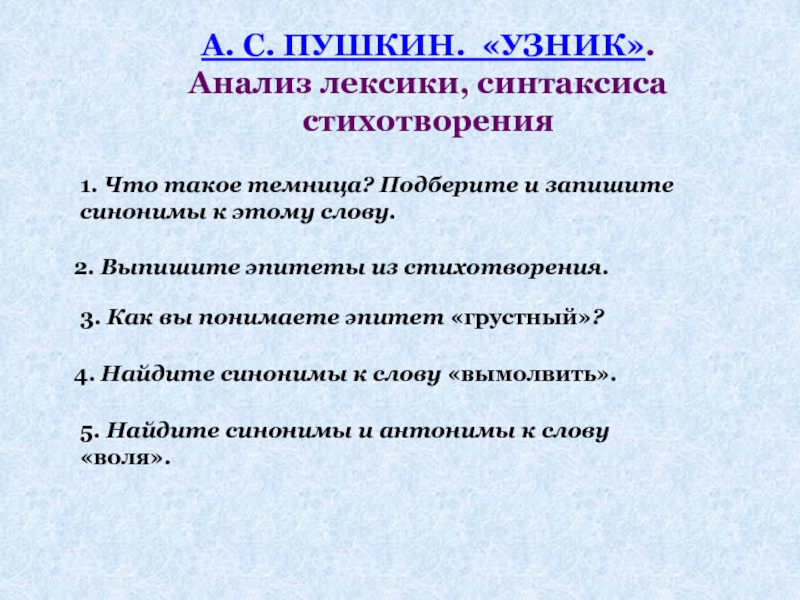 А. С. ПУШКИН. «УЗНИК».
Анализ лексики, синтаксиса стихотворения

1. Что такое темница? Подберите и запишите синонимы к этому слову.

2. Выпишите эпитеты из стихотворения.

3. Как вы понимаете эпитет «грустный»?

4. Найдите синонимы к слову «вымолвить».

5. Найдите синонимы и антонимы к слову «воля».